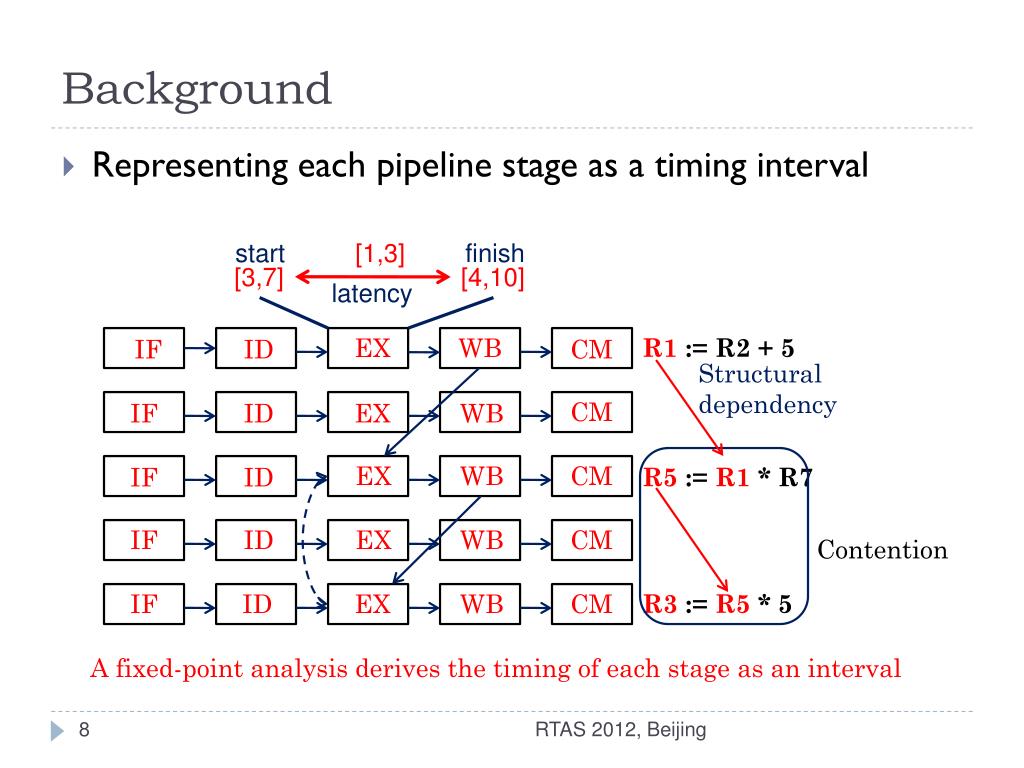 Background

Representing each pipeline stage as a timing interval

start
[3,7]
[1,3]
latency
finish
[4,10]

IF ID EX WB CM R1 := R2 + 5
Structural dependency
IF ID EX WB CM
IF ID EX WB CM R5 := R1 * R7
IF ID EX WB CM Contention
IF ID EX WB CM R3 := R5 * 5

A fixed-point analysis derives the timing of each stage as an interval

8

RTAS 2012, Beijing